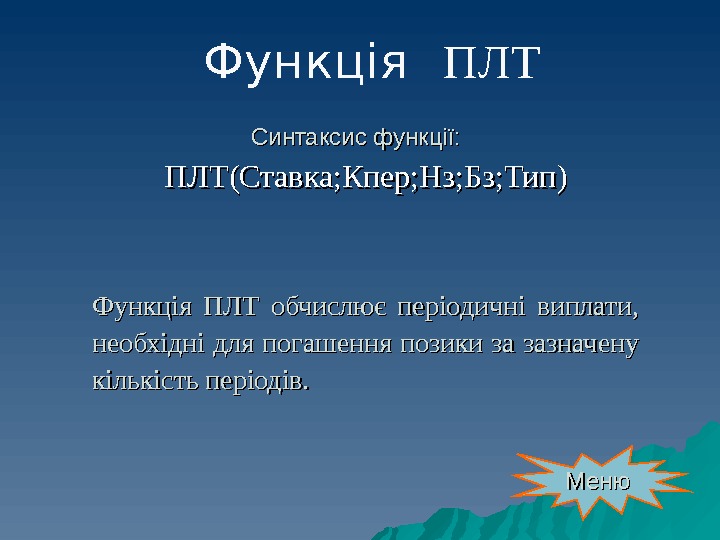 Функція ПЛТ

Синтаксис функції:

ПЛТ(Ставка;Кпер;Нз;Бз;Тип)

Функція ПЛТ обчислює періодичні виплати, необхідні для погашення позики за зазначену кількість періодів.

Меню